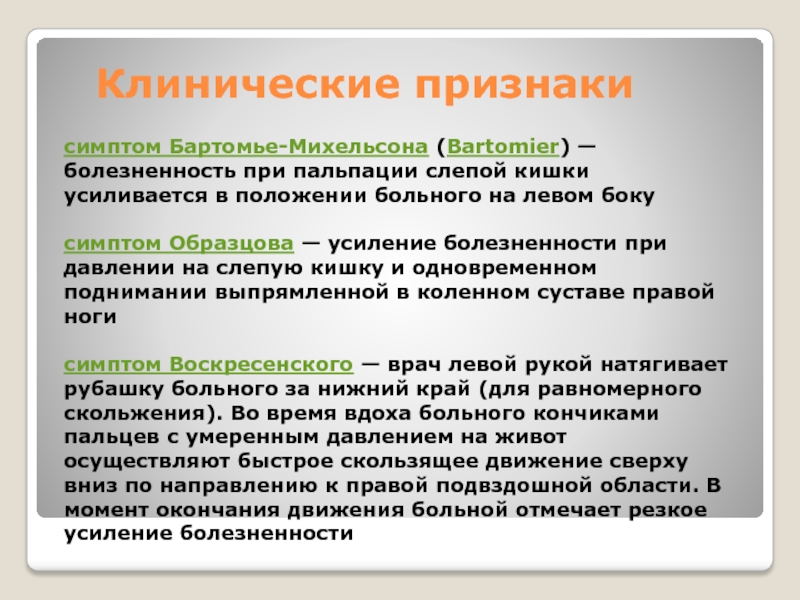 Клинические признаки

симптом Бартомье-Михельсона (Bartomier) — болезненность при пальпации слепой кишки усиливается в положении больного на левом боку

симптом Образцова — усиление болезненности при давлении на слепую кишку и одновременном поднимании выпрямленной в коленном суставе правой ноги

симптом Воскресенского — врач левой рукой натягивает рубашку больного за нижний край (для равномерного скольжения). Во время вдоха больного кончиками пальцев с умеренным давлением на живот осуществляют быстрое скользящее движение сверху вниз по направлению к правой подвздошной области. В момент окончания движения больной отмечает резкое усиление болезненности